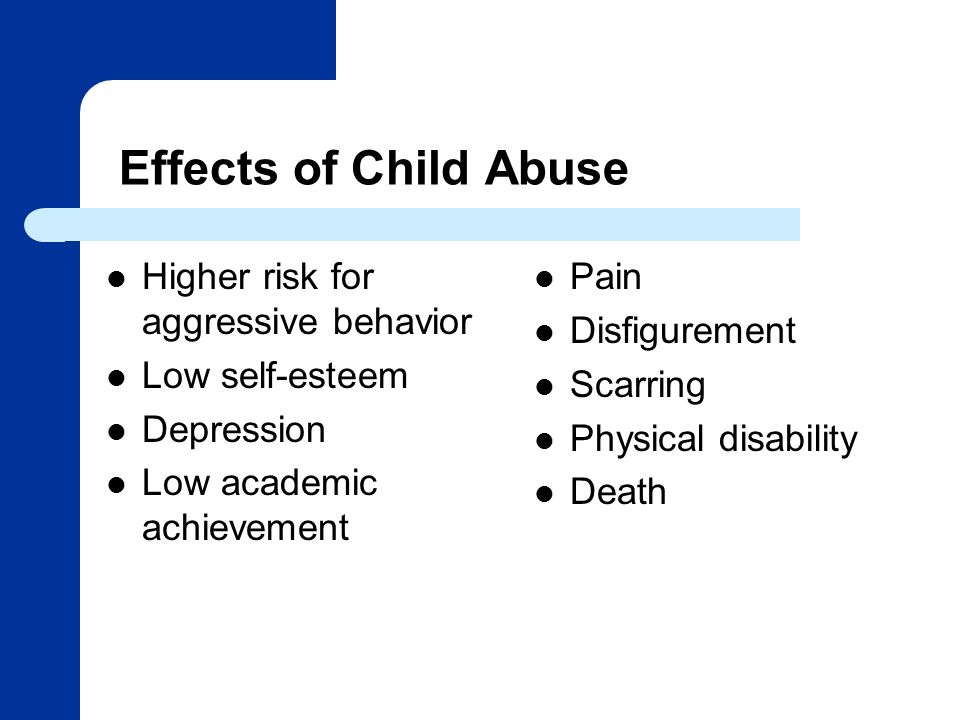 Effects of Child Abuse

- Higher risk for aggressive behavior
- Low self-esteem
- Depression
- Low academic achievement

- Pain
- Disfigurement
- Scarring
- Physical disability
- Death